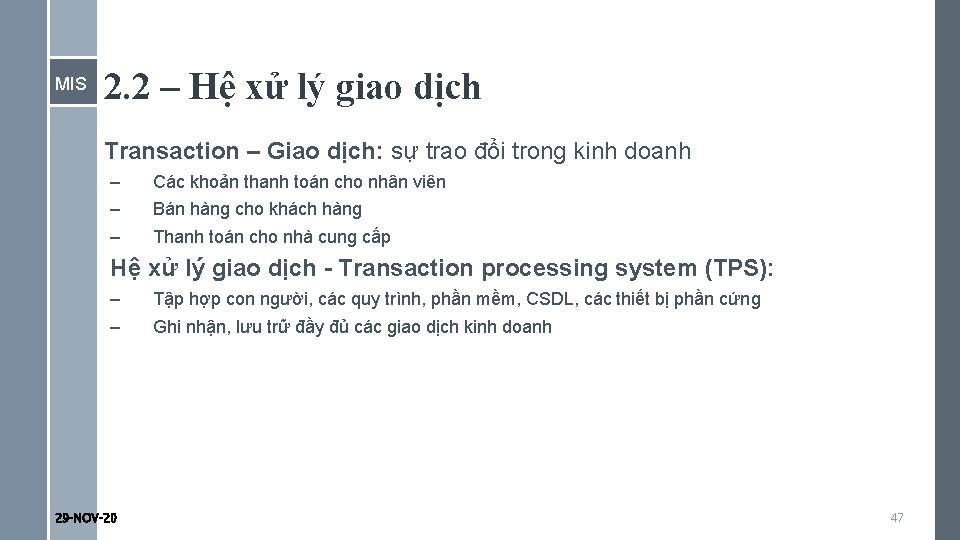 MIS

2.2 – Hệ xử lý giao dịch

Transaction – Giao dịch: sự trao đổi trong kinh doanh
– Các khoản thanh toán cho nhân viên
– Bán hàng cho khách hàng
– Thanh toán cho nhà cung cấp

Hệ xử lý giao dịch - Transaction processing system (TPS):
– Tập hợp con người, các quy trình, phần mềm, CSDL, các thiết bị phần cứng
– Ghi nhận, lưu trữ đầy đủ các giao dịch kinh doanh

29-NOV-20

47